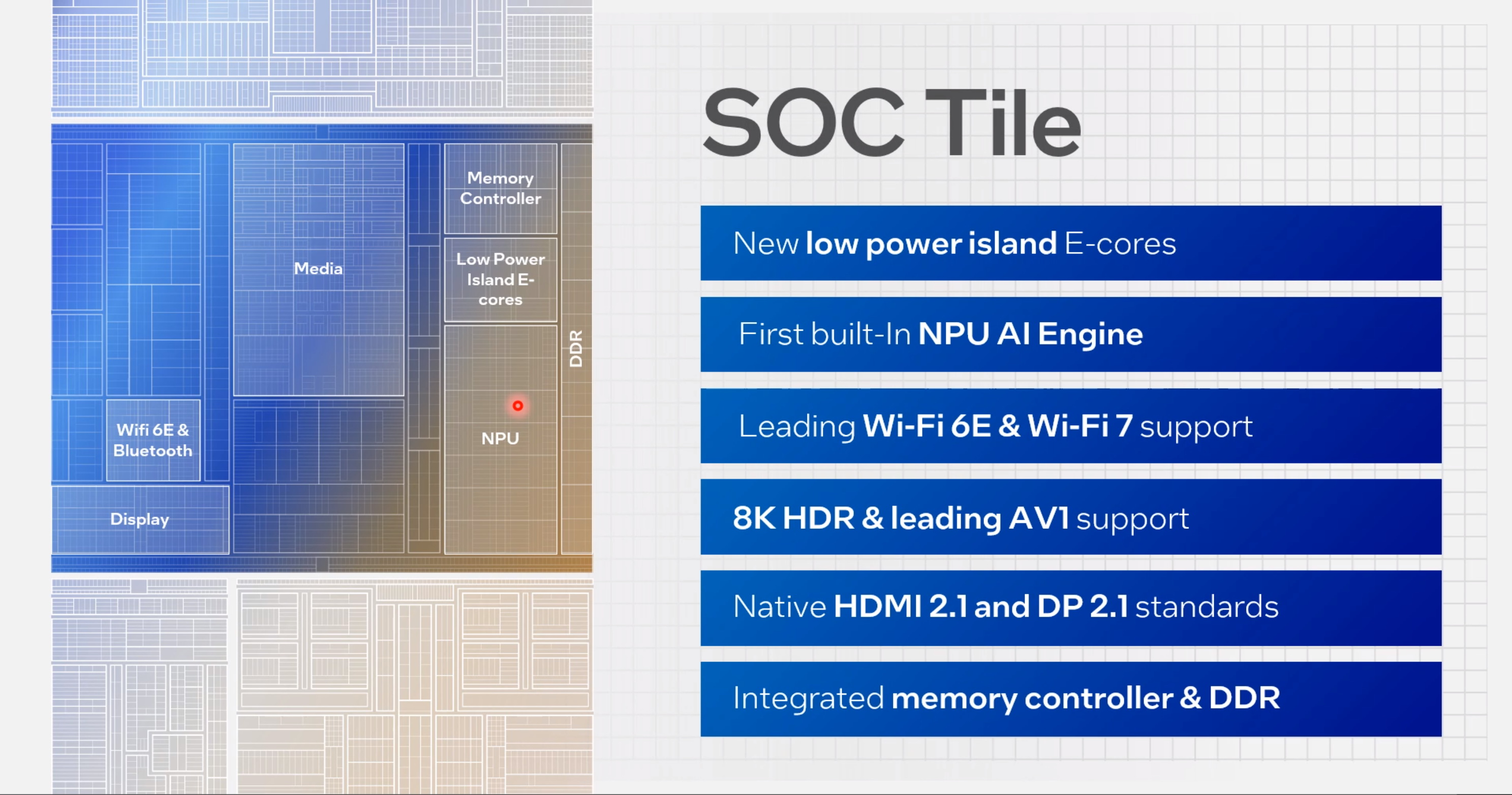 Memory Controller

Media

Low Power Island E-cores

DDR

NPU

Wifi 6E & Bluetooth

Display

SOC Tile

New low power island E-cores

First built-In NPU AI Engine

Leading Wi-Fi 6E & Wi-Fi 7 support

8K HDR & leading AV1 support

Native HDMI 2.1 and DP 2.1 standards

Integrated memory controller & DDR